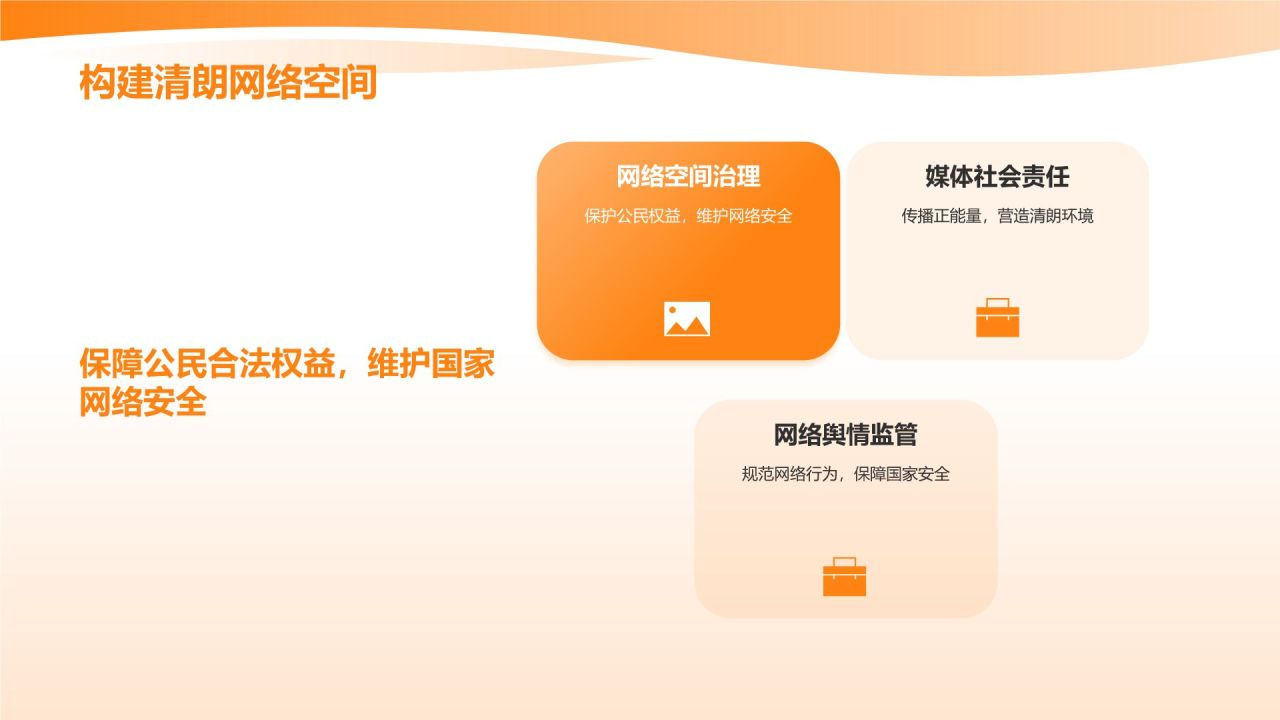 构建清朗网络空间

保障公民合法权益，维护国家网络安全

网络空间治理

保护公民权益，维护网络安全

媒体社会责任

传播正能量，营造清朗环境

网络舆情监管

规范网络行为，保障国家安全